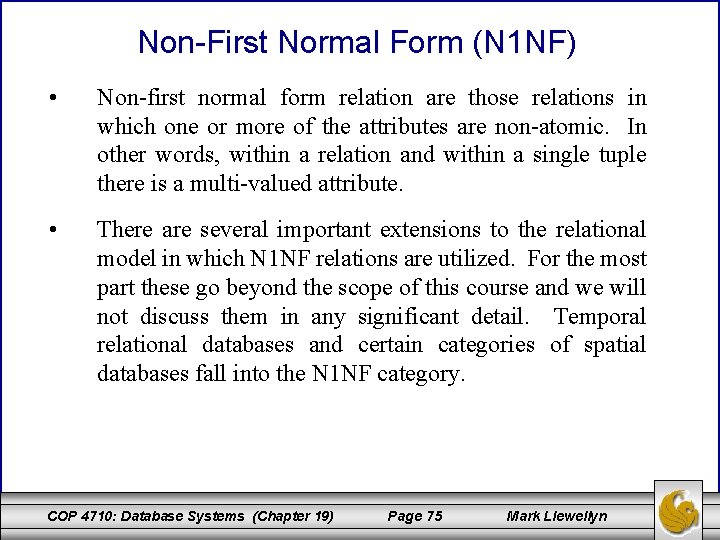 Non-First Normal Form (N1NF)

• Non-first normal form relation are those relations in which one or more of the attributes are non-atomic. In other words, within a relation and within a single tuple there is a multi-valued attribute.

• There are several important extensions to the relational model in which N1NF relations are utilized. For the most part these go beyond the scope of this course and we will not discuss them in any significant detail. Temporal relational databases and certain categories of spatial databases fall into the N1NF category.

COP 4710: Database Systems (Chapter 19) Page 75 Mark Llewellyn